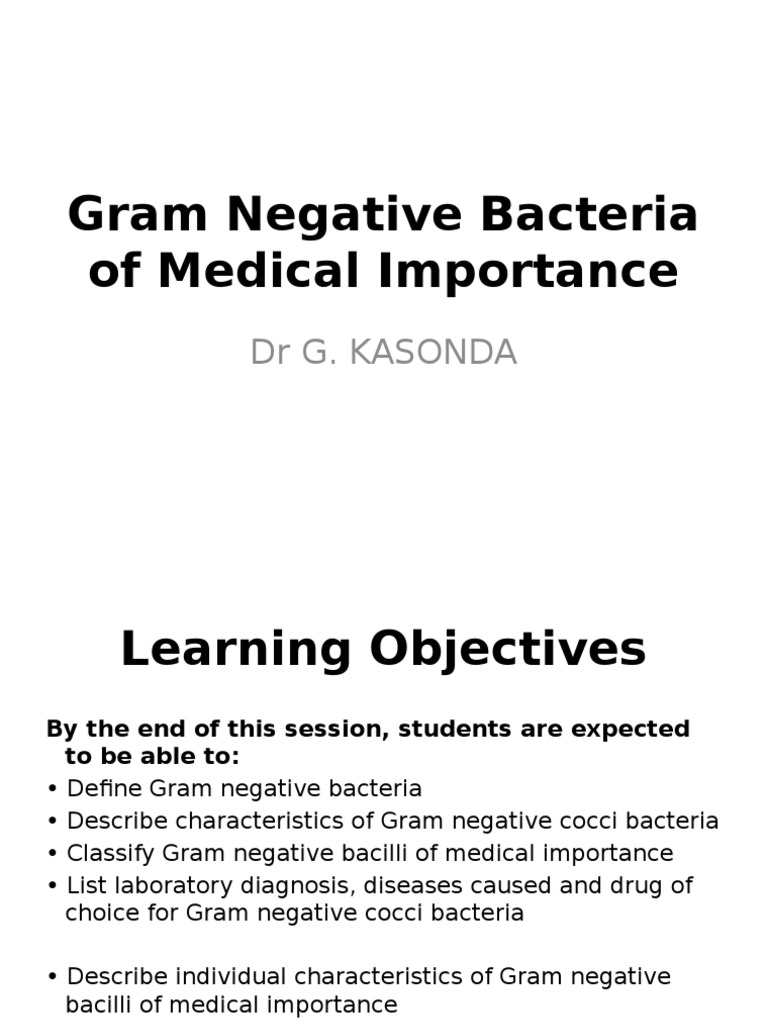 Gram Negative Bacteria of Medical Importance

Dr G. KASONDA

Learning Objectives

By the end of this session, students are expected to be able to:

• Define Gram negative bacteria
• Describe characteristics of Gram negative cocci bacteria
• Classify Gram negative bacilli of medical importance
• List laboratory diagnosis, diseases caused and drug of choice for Gram negative cocci bacteria

• Describe individual characteristics of Gram negative bacilli of medical importance